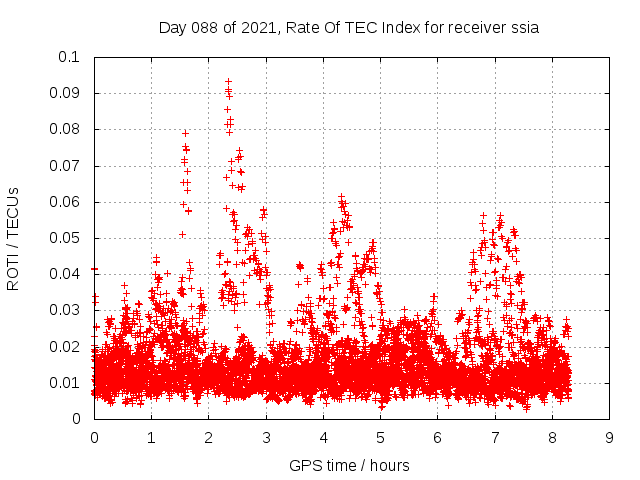 Day 088 of 2021, Rate Of TEC Index for receiver ssia

ROTI / TECUs

0.1
0.09
0.08
0.07
0.06
0.05
0.04
0.03
0.02
0.01
0

0 1 2 3 4 5 6 7 8 9

GPS time / hours